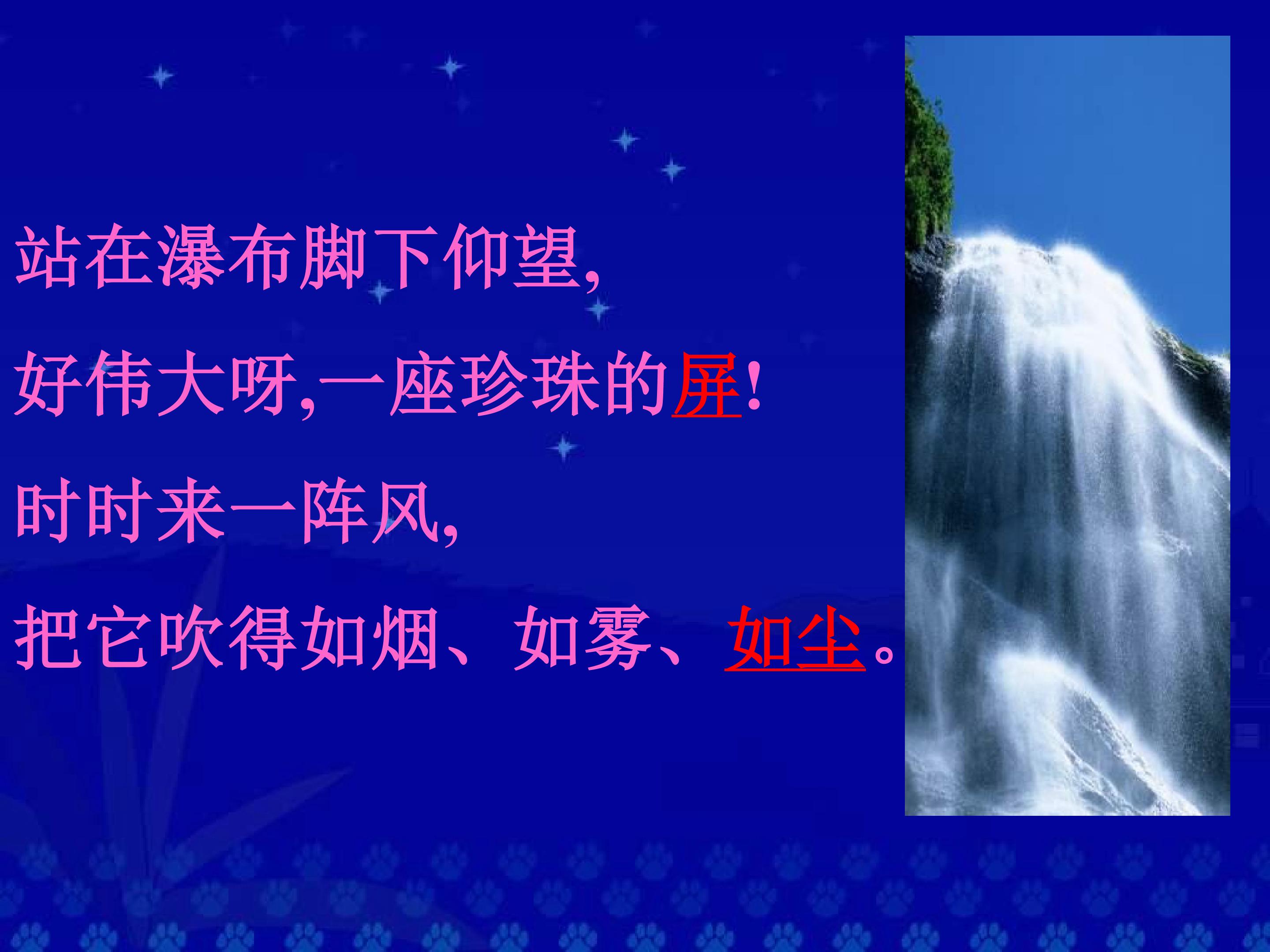 站在瀑布脚下仰望,

好伟大呀,一座珍珠的屏!

时时来一阵风,

把它吹得如烟、如雾、如尘。